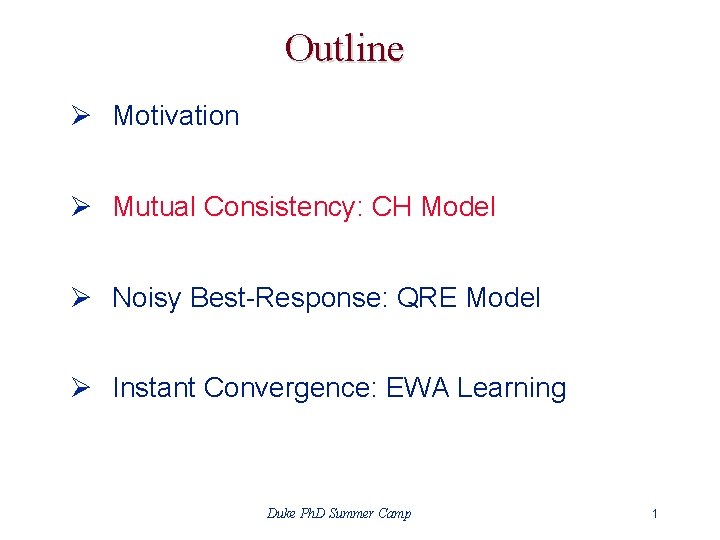 Outline

➢ Motivation

➢ Mutual Consistency: CH Model

➢ Noisy Best-Response: QRE Model

➢ Instant Convergence: EWA Learning

Duke PhD Summer Camp

1